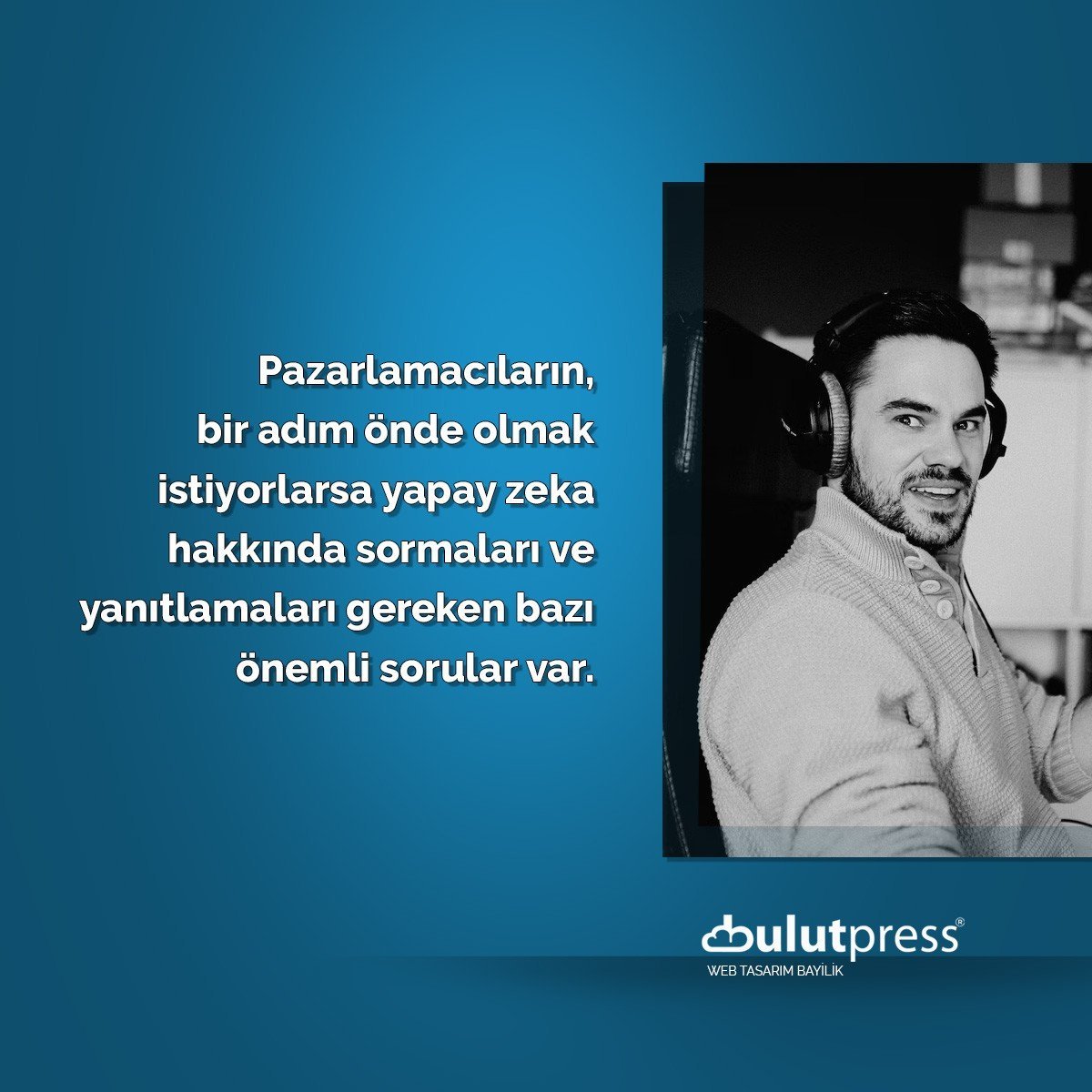 Pazarlamacıların, bir adım önde olmak istiyorlarsa yapay zeka hakkında sormaları ve yanıtlamaları gereken bazı önemli sorular var.

bulutpress®
WEB TASARIM BAYİLİK